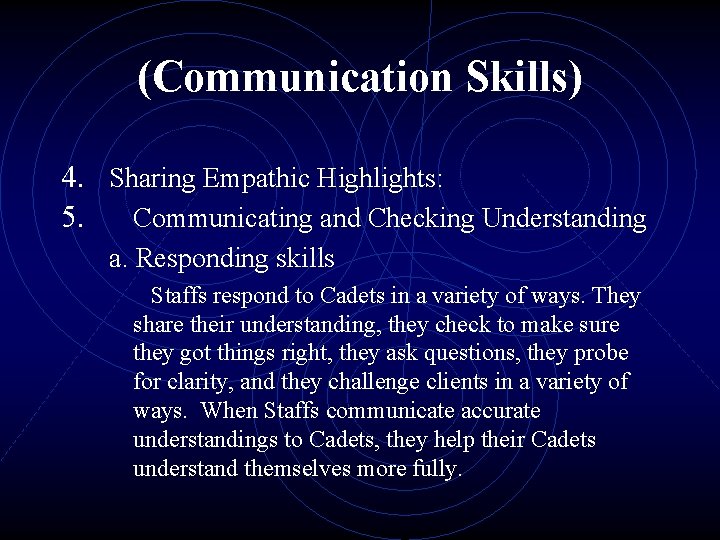 (Communication Skills)

4. Sharing Empathic Highlights:
5. Communicating and Checking Understanding
a. Responding skills
Staffs respond to Cadets in a variety of ways. They share their understanding, they check to make sure they got things right, they ask questions, they probe for clarity, and they challenge clients in a variety of ways. When Staffs communicate accurate understandings to Cadets, they help their Cadets understand themselves more fully.